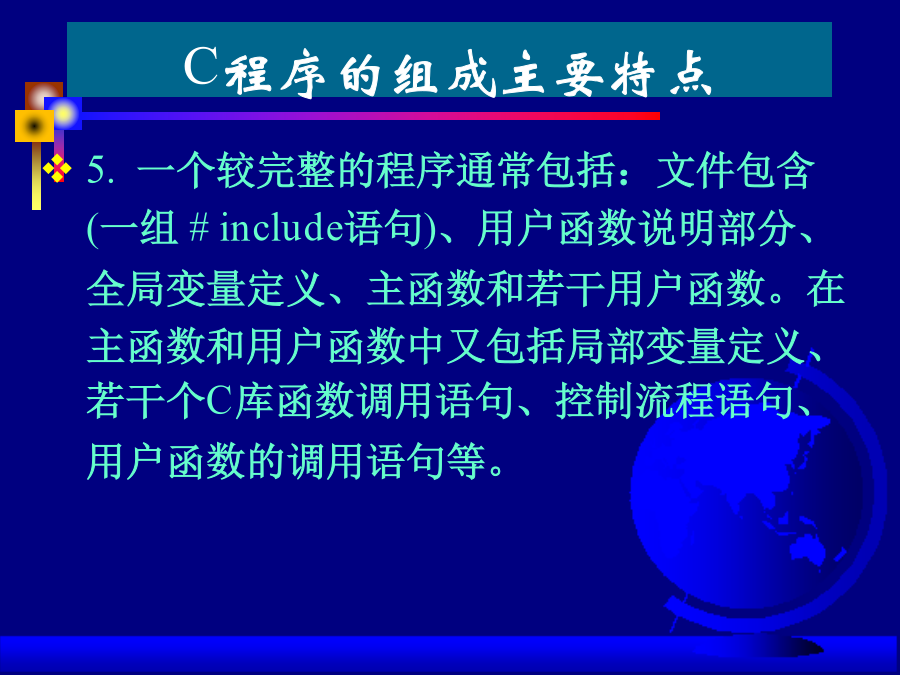 C程序的组成主要特点

5. 一个较完整的程序通常包括：文件包含(一组 # include语句)、用户函数说明部分、全局变量定义、主函数和若干用户函数。在主函数和用户函数中又包括局部变量定义、若干个C库函数调用语句、控制流程语句、用户函数的调用语句等。